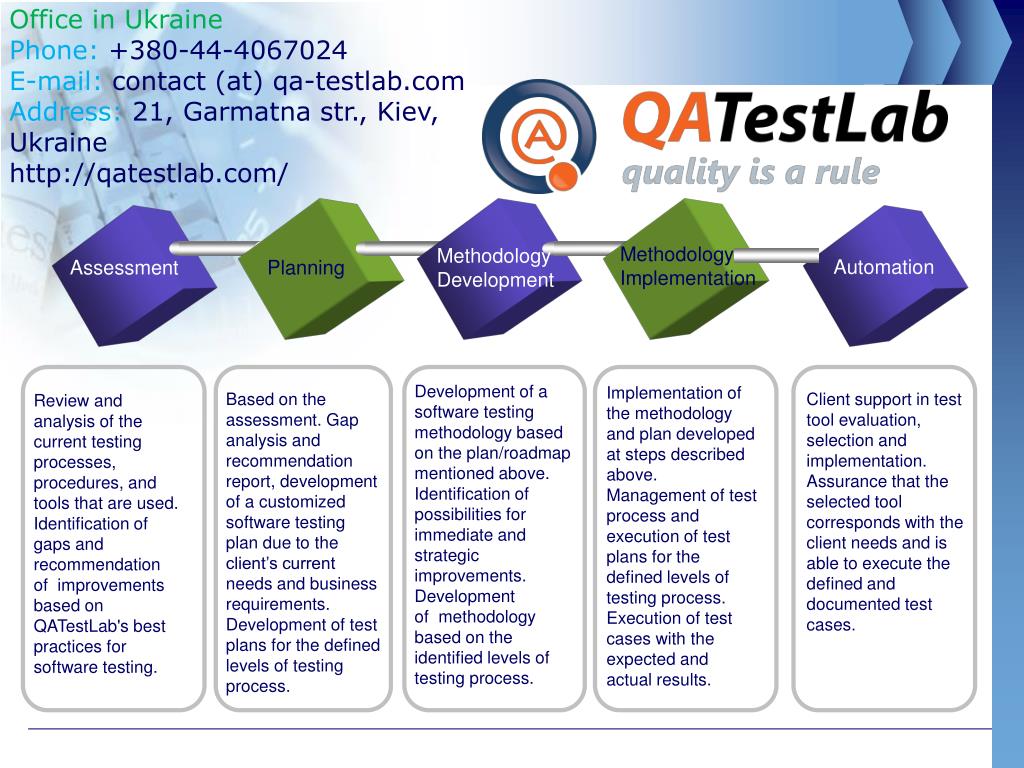 Office in Ukraine
Phone: +380-44-4067024
E-mail: contact (at) qa-testlab.com
Address: 21, Garmatna str., Kiev, Ukraine
http://qatestlab.com/

QATestLab
quality is a rule

Assessment

Planning

Methodology Development

Methodology Implementation

Automation

Review and analysis of the current testing processes, procedures, and tools that are used. Identification of gaps and recommendation of improvements based on QATestLab's best practices for software testing.

Based on the assessment. Gap analysis and recommendation report, development of a customized software testing plan due to the client's current needs and business requirements. Development of test plans for the defined levels of testing process.

Development of a software testing methodology based on the plan/roadmap mentioned above. Identification of possibilities for immediate and strategic improvements. Development of methodology based on the identified levels of testing process.

Implementation of the methodology and plan developed at steps described above. Management of test process and execution of test plans for the defined levels of testing process. Execution of test cases with the expected and actual results.

Client support in test tool evaluation, selection and implementation. Assurance that the selected tool corresponds with the client needs and is able to execute the defined and documented test cases.